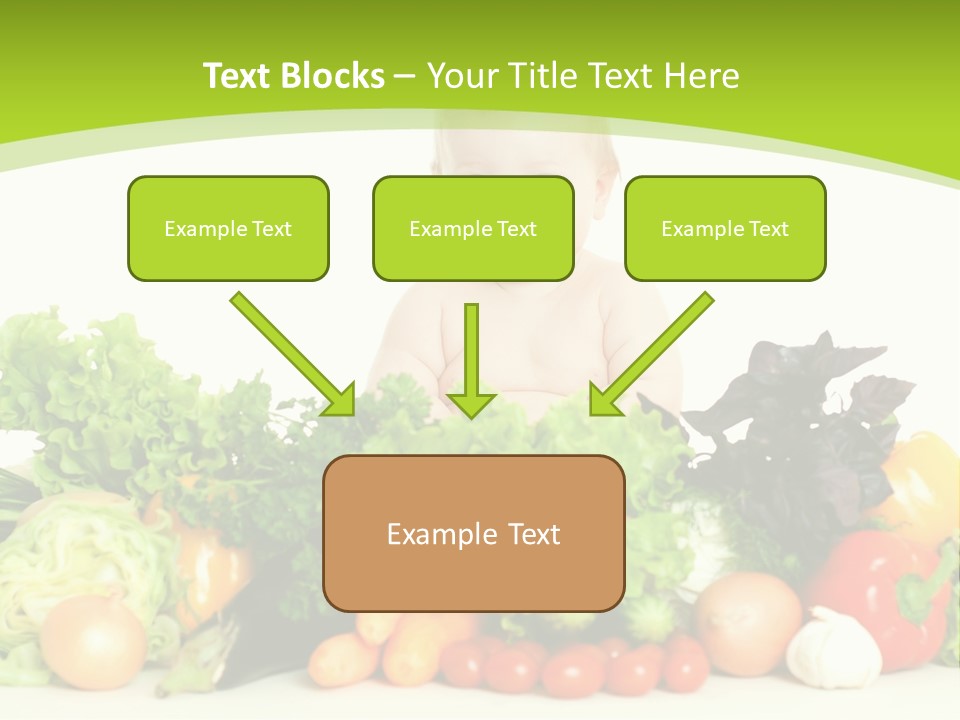 Text Blocks – Your Title Text Here

Example Text

Example Text

Example Text

Example Text